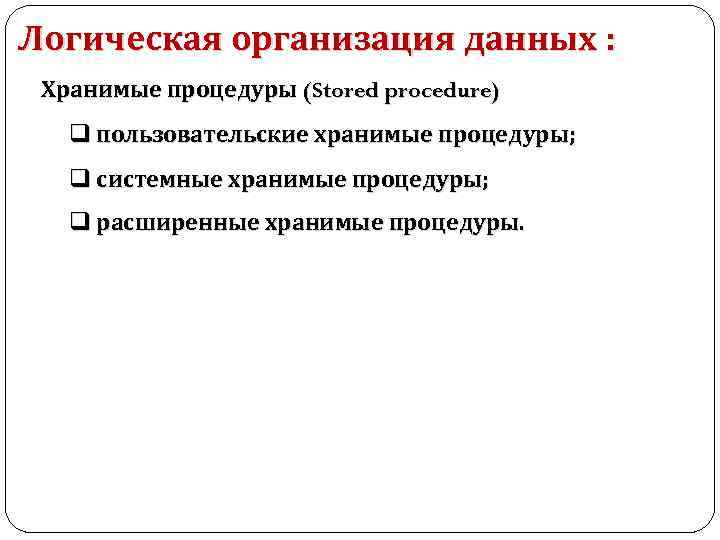 Логическая организация данных :

Хранимые процедуры (Stored procedure)

❑ пользовательские хранимые процедуры;

❑ системные хранимые процедуры;

❑ расширенные хранимые процедуры.